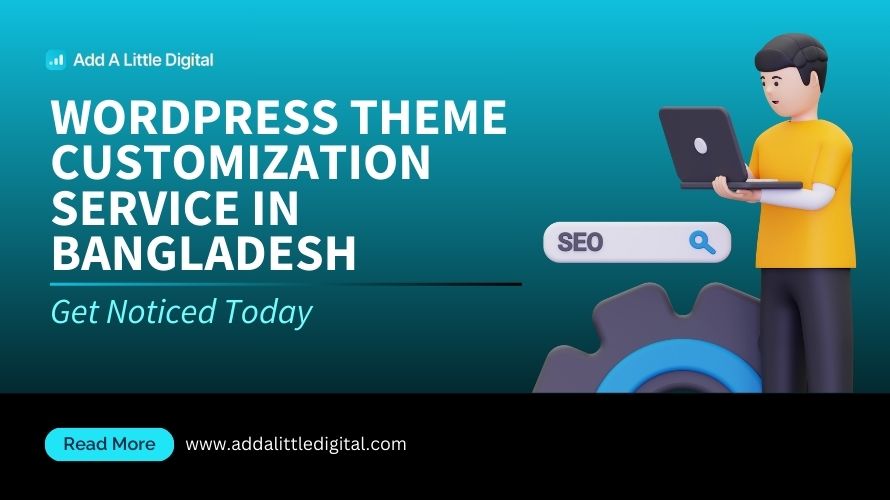 Add A Little Digital

WORDPRESS THEME CUSTOMIZATION SERVICE IN BANGLADESH

Get Noticed Today

SEO

Read More

www.addalittledigital.com